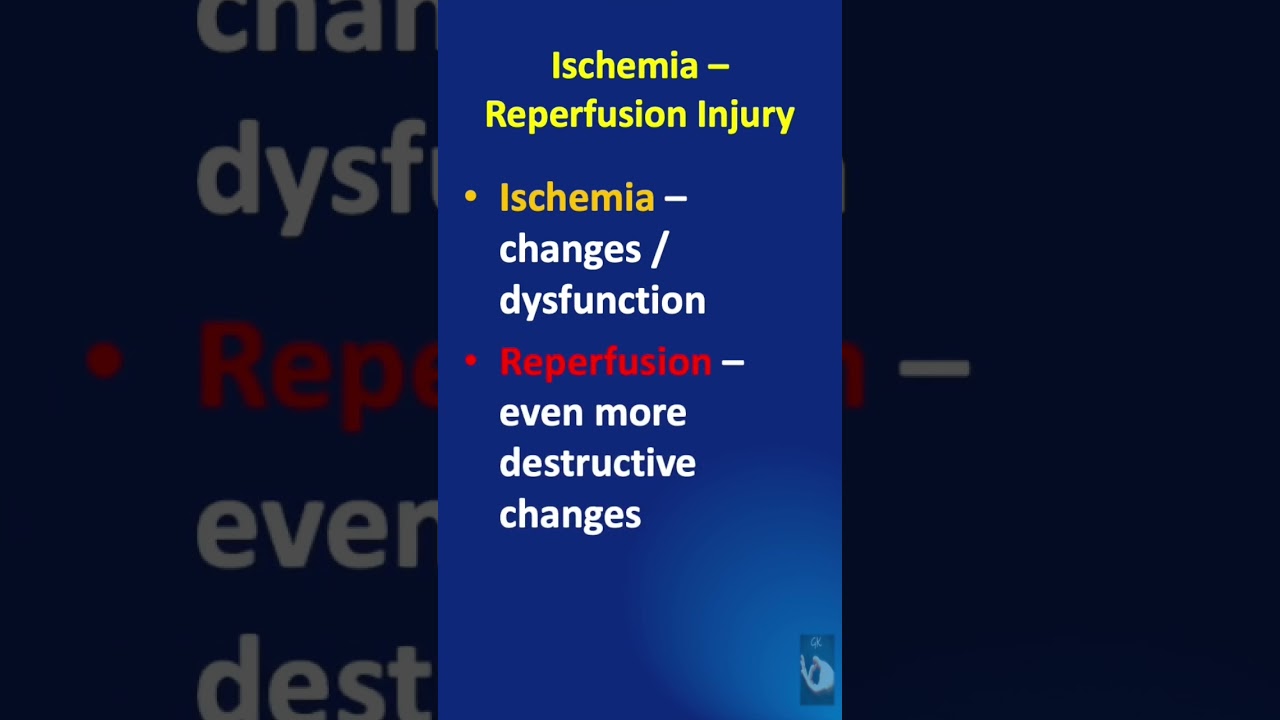 Ischemia – Reperfusion Injury

• Ischemia – changes / dysfunction
• Reperfusion – even more destructive changes